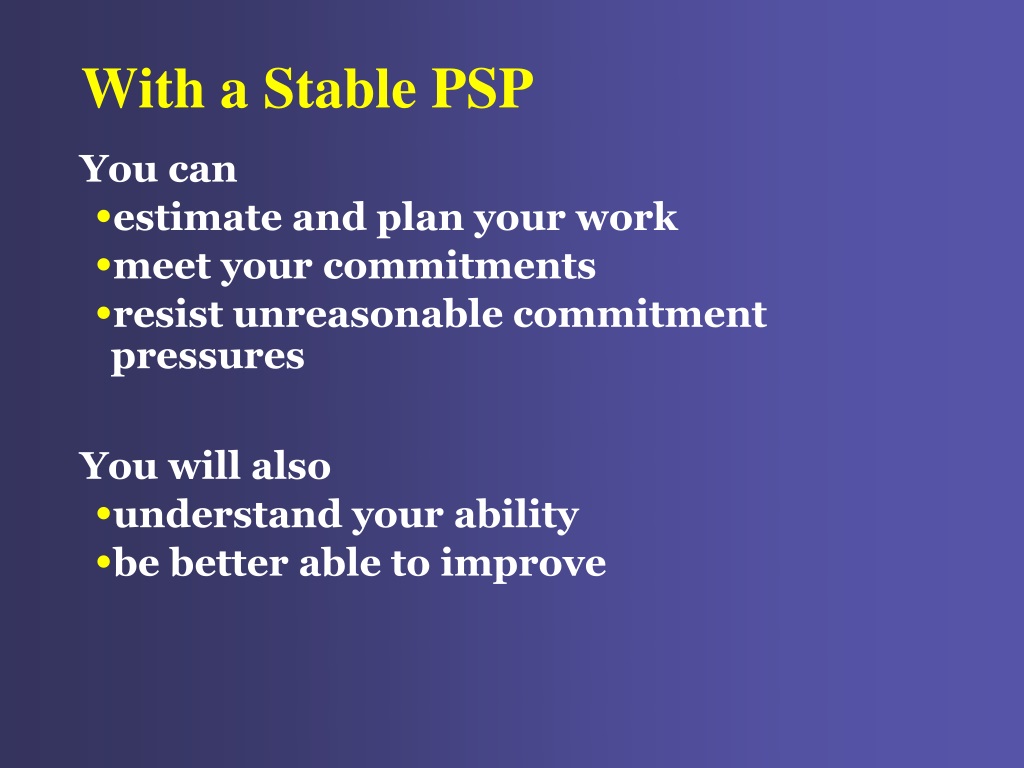 With a Stable PSP

You can
•estimate and plan your work
•meet your commitments
•resist unreasonable commitment pressures

You will also
•understand your ability
•be better able to improve